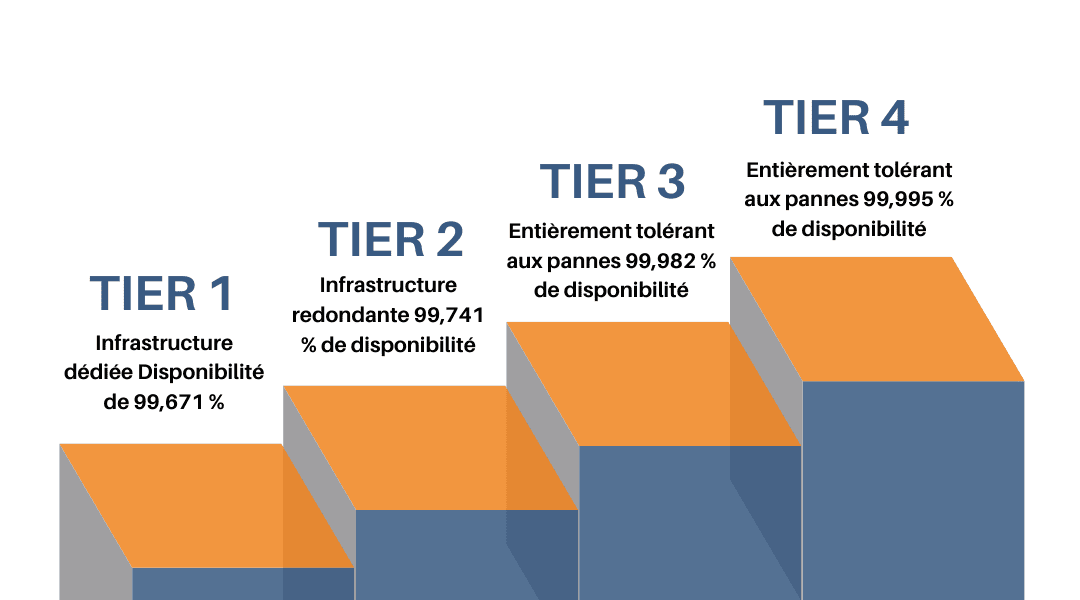 TIER 1
Infrastructure dédiée Disponibilité de 99,671 %

TIER 2
Infrastructure redondante 99,741 % de disponibilité

TIER 3
Entièrement tolérant aux pannes 99,982 % de disponibilité

TIER 4
Entièrement tolérant aux pannes 99,995 % de disponibilité